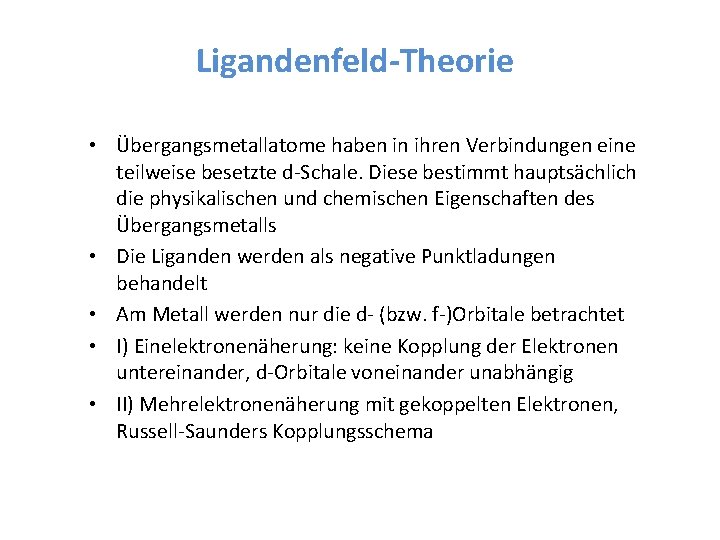 Ligandenfeld-Theorie

• Übergangsmetallatome haben in ihren Verbindungen eine teilweise besetzte d-Schale. Diese bestimmt hauptsächlich die physikalischen und chemischen Eigenschaften des Übergangsmetalls

• Die Liganden werden als negative Punktladungen behandelt

• Am Metall werden nur die d- (bzw. f-)Orbitale betrachtet

• I) Einelektronenäherung: keine Kopplung der Elektronen untereinander, d-Orbitale voneinander unabhängig

• II) Mehrelektronenäherung mit gekoppelten Elektronen, Russell-Saunders Kopplungsschema